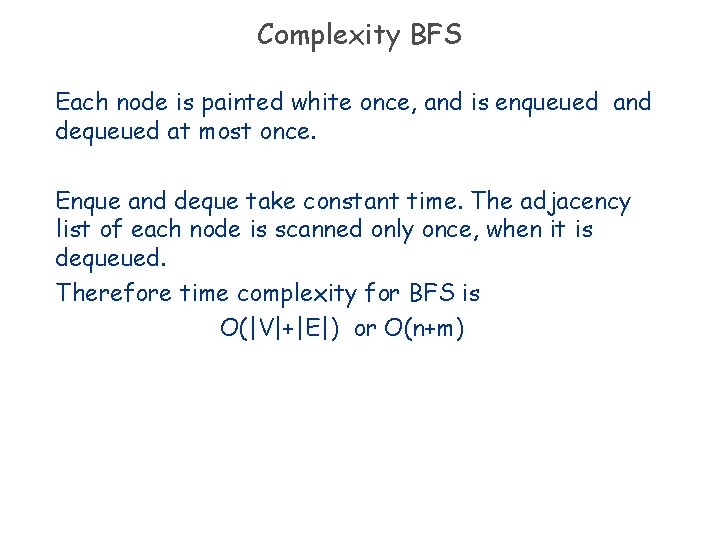 Complexity BFS

Each node is painted white once, and is enqueued and dequeued at most once.

Enque and deque take constant time. The adjacency list of each node is scanned only once, when it is dequeued.

Therefore time complexity for BFS is

$O(|V|+|E|)$ or $O(n+m)$